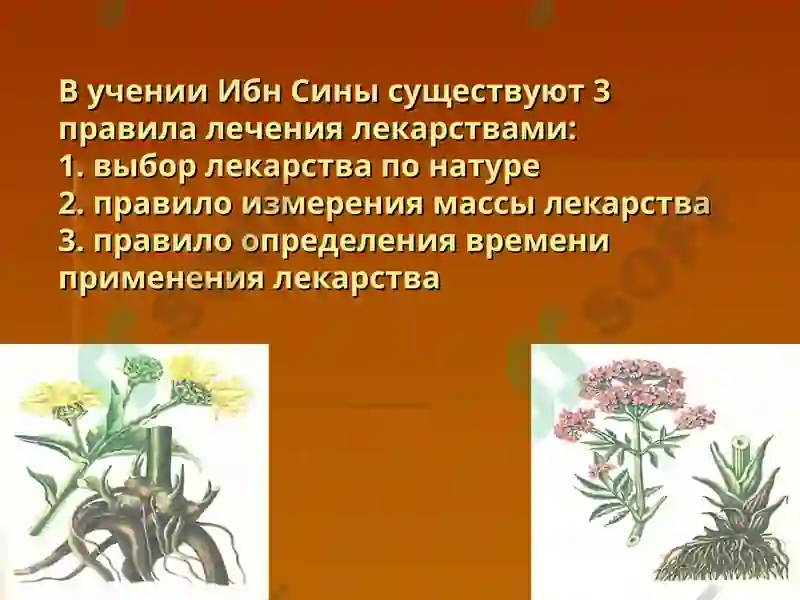 В учении Ибн Сины существуют 3 правила лечения лекарствами:
1. выбор лекарства по натуре
2. правило измерения массы лекарства
3. правило определения времени применения лекарства